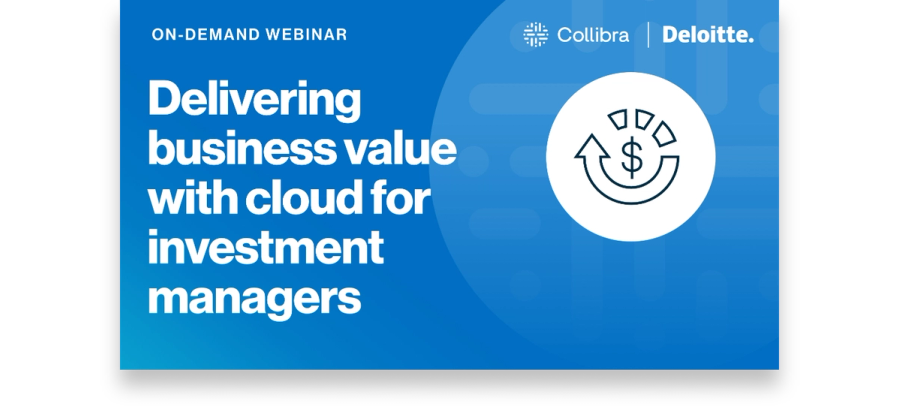 ON-DEMAND WEBINAR

Collibra | Deloitte.

Delivering business value with cloud for investment managers

$